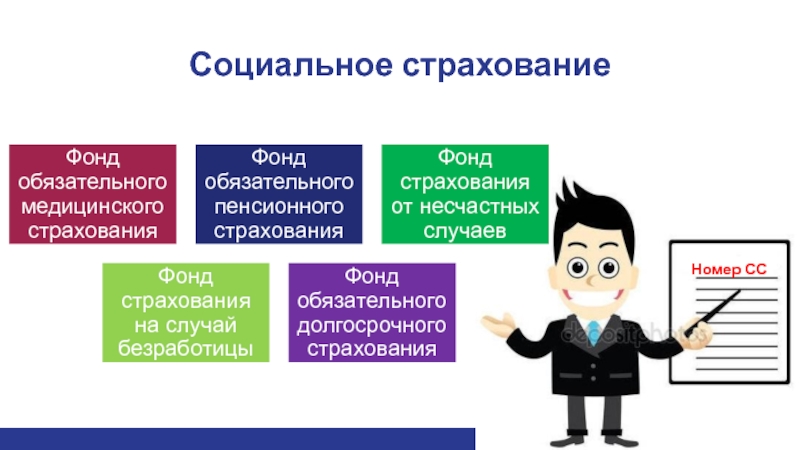 Социальное страхование

Фонд обязательного медицинского страхования

Фонд обязательного пенсионного страхования

Фонд страхования от несчастных случаев

Фонд страхования на случай безработицы

Фонд обязательного долгосрочного страхования

Номер СС

depositphotos